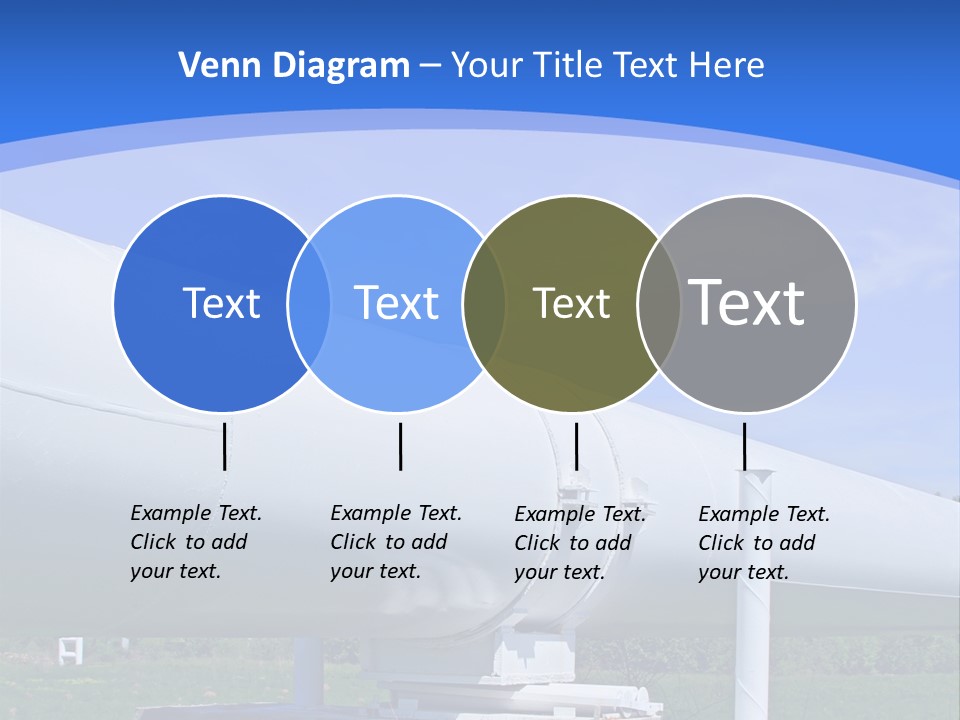 Venn Diagram – Your Title Text Here

Text

Text

Text

Text

Example Text. Click to add your text.

Example Text. Click to add your text.

Example Text. Click to add your text.

Example Text. Click to add your text.